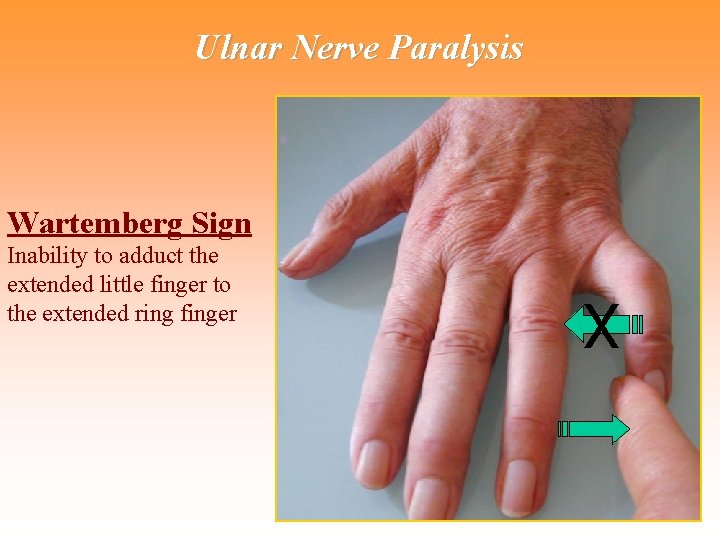 Ulnar Nerve Paralysis

Wartemberg Sign
Inability to adduct the extended little finger to the extended ring finger

X